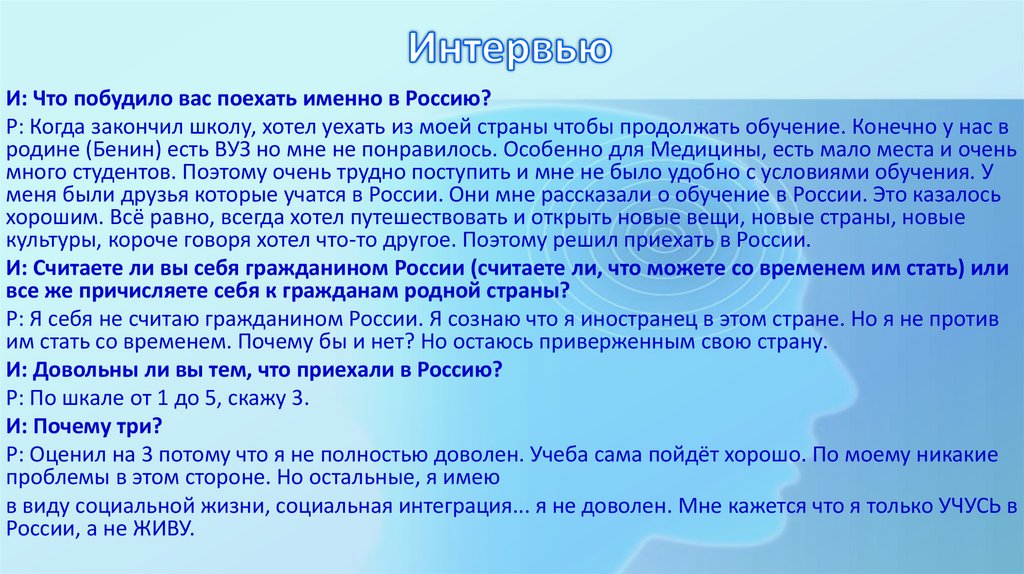 Интервью

И: Что побудило вас поехать именно в Россию?

Р: Когда закончил школу, хотел уехать из моей страны чтобы продолжать обучение. Конечно у нас в родине (Бенин) есть ВУЗ но мне не понравилось. Особенно для Медицины, есть мало места и очень много студентов. Поэтому очень трудно поступить и мне не было удобно с условиями обучения. У меня были друзья которые учатся в России. Они мне рассказали о обучение в России. Это казалось хорошим. Всё равно, всегда хотел путешествовать и открыть новые вещи, новые страны, новые культуры, короче говоря хотел что-то другое. Поэтому решил приехать в России.

И: Считаете ли вы себя гражданином России (считаете ли, что можете со временем им стать) или все же причисляете себя к гражданам родной страны?

Р: Я себя не считаю гражданином России. Я сознаю что я иностранец в этом стране. Но я не против им стать со временем. Почему бы и нет? Но остаюсь приверженным свою страну.

И: Довольны ли вы тем, что приехали в Россию?

Р: По шкале от 1 до 5, скажу 3.

И: Почему три?

Р: Оценил на 3 потому что я не полностью доволен. Учеба сама пойдёт хорошо. По моему никакие проблемы в этом стороне. Но остальные, я имею

в виду социальной жизни, социальная интеграция... я не доволен. Мне кажется что я только УЧУСЬ в России, а не ЖИВУ.